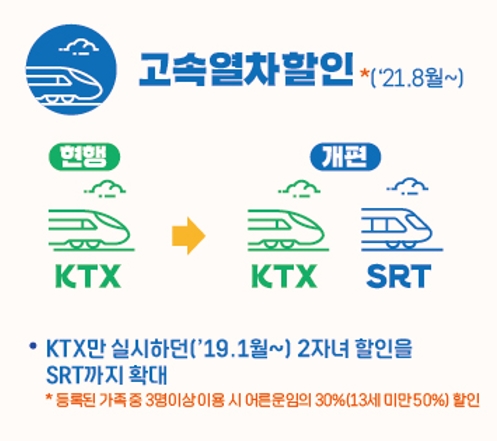 고속열차할인 *('21.8월~)

현행

KTX

개편

KTX

SRT

• KTX만 실시하던('19.1월~) 2자녀 할인을 SRT까지 확대

* 등록된 가족 중 3명이상 이용 시 어른운임의 30%(13세 미만 50%) 할인